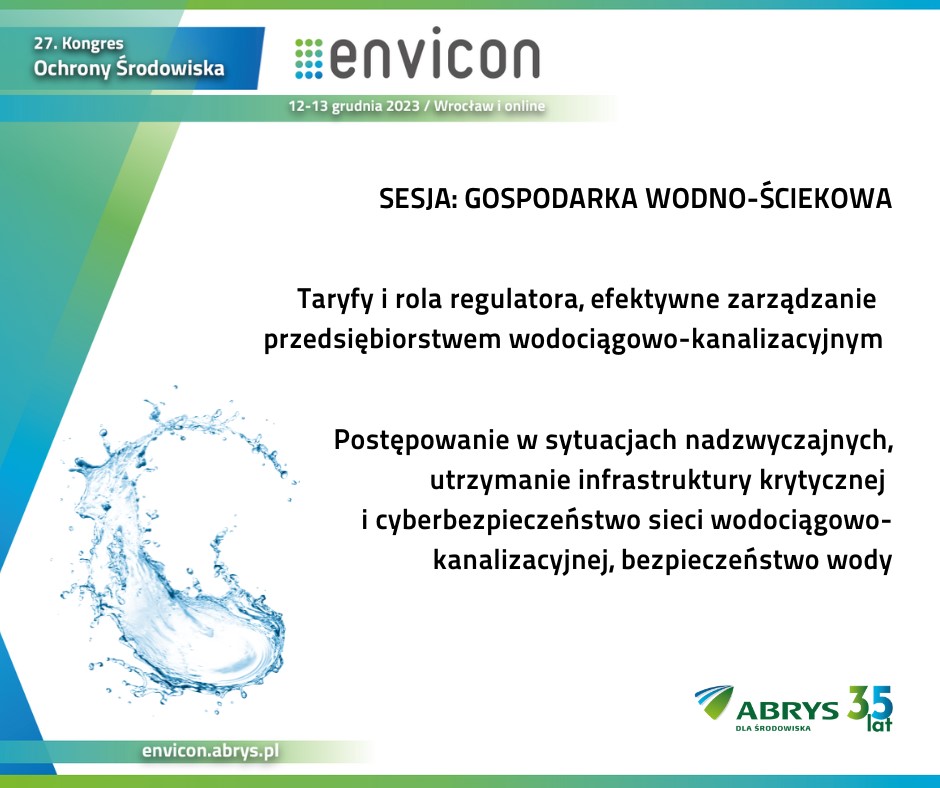 27. Kongres
Ochrony Środowiska

envicon

12-13 grudnia 2023 / Wrocław i online

SESJA: GOSPODARKA WODNO-ŚCIEKOWA

Taryfy i rola regulatora, efektywne zarządzanie przedsiębiorstwem wodociągowo-kanalizacyjnym

Postępowanie w sytuacjach nadzwyczajnych, utrzymanie infrastruktury krytycznej i cyberbezpieczeństwo sieci wodociągowo-kanalizacyjnej, bezpieczeństwo wody

ABRYS DLA ŚRODOWISKA 35 lat

envicon.abrys.pl